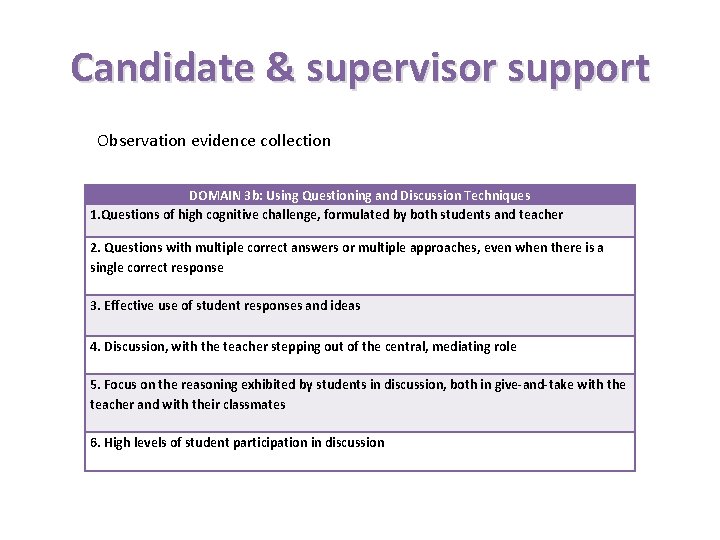 Candidate & supervisor support

Observation evidence collection

| DOMAIN 3b: Using Questioning and Discussion Techniques |
|---|
| 1.Questions of high cognitive challenge, formulated by both students and teacher |
| 2. Questions with multiple correct answers or multiple approaches, even when there is a single correct response |
| 3. Effective use of student responses and ideas |
| 4. Discussion, with the teacher stepping out of the central, mediating role |
| 5. Focus on the reasoning exhibited by students in discussion, both in give-and-take with the teacher and with their classmates |
| 6. High levels of student participation in discussion |